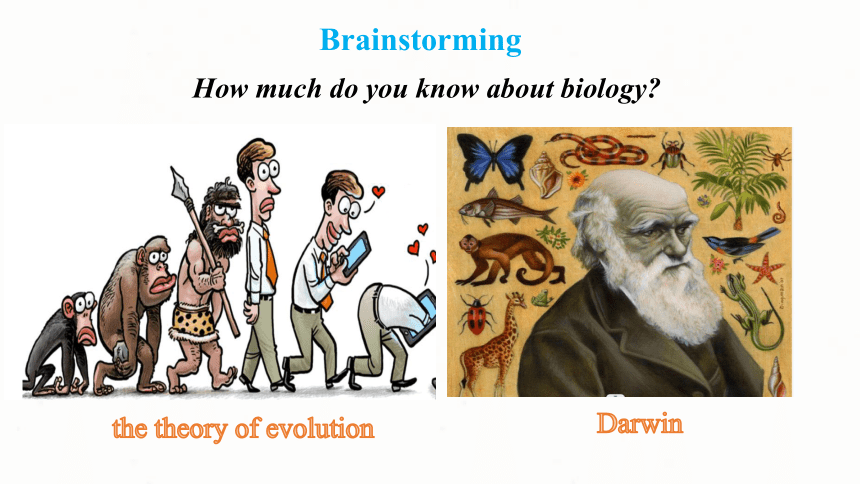 Brainstorming

How much do you know about biology?

the theory of evolution

Darwin